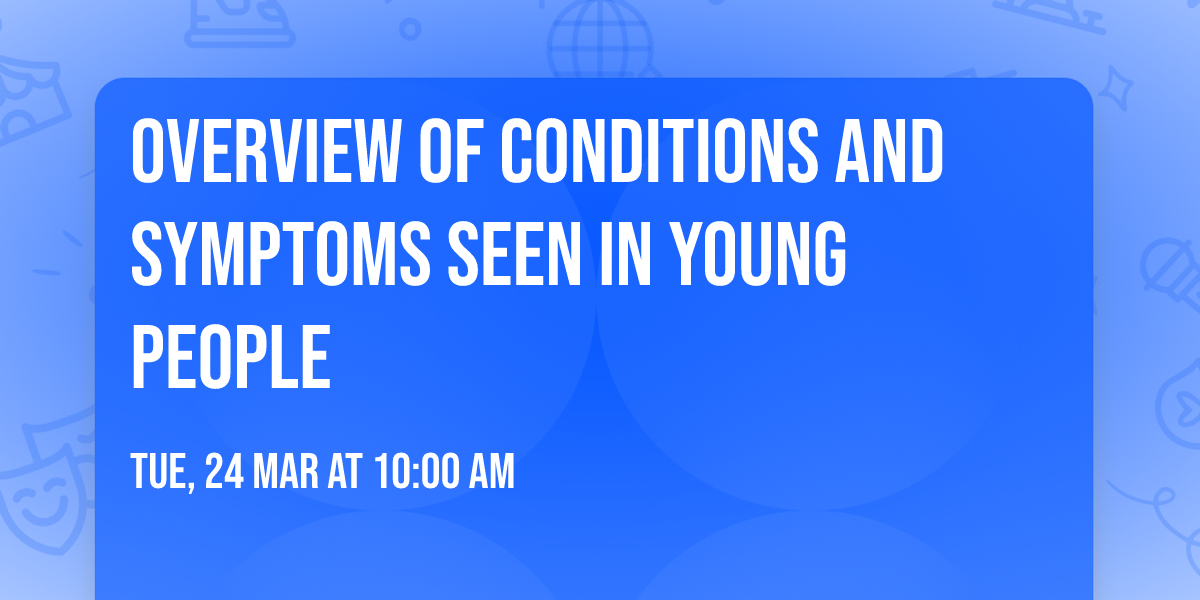 OVERVIEW OF CONDITIONS AND SYMPTOMS SEEN IN YOUNG PEOPLE

TUE, 24 MAR AT 10:00 AM